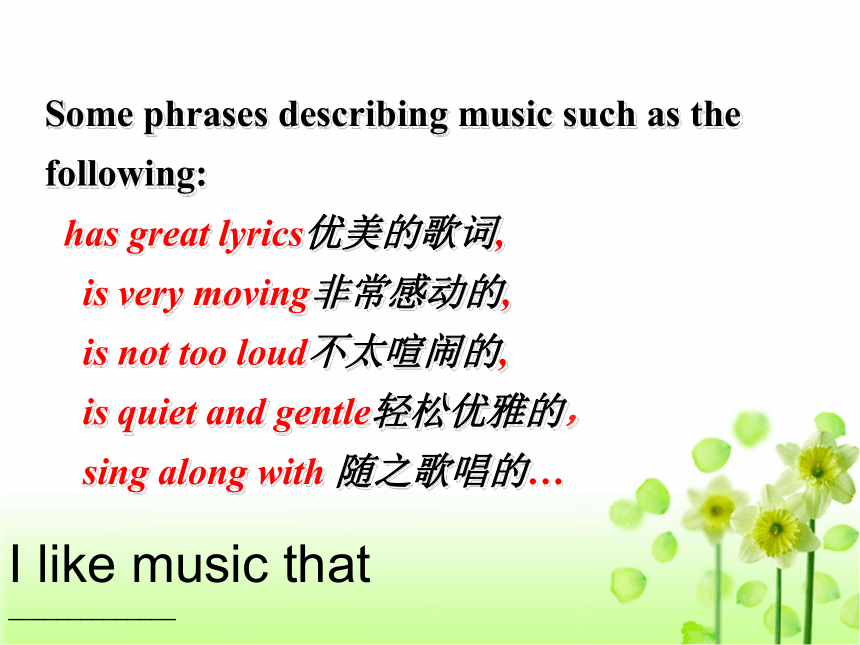 Some phrases describing music such as the following:

has great lyrics优美的歌词,

is very moving非常感动的,

is not too loud不太喧闹的,

is quiet and gentle轻松优雅的,

sing along with 随之歌唱的…

I like music that ________